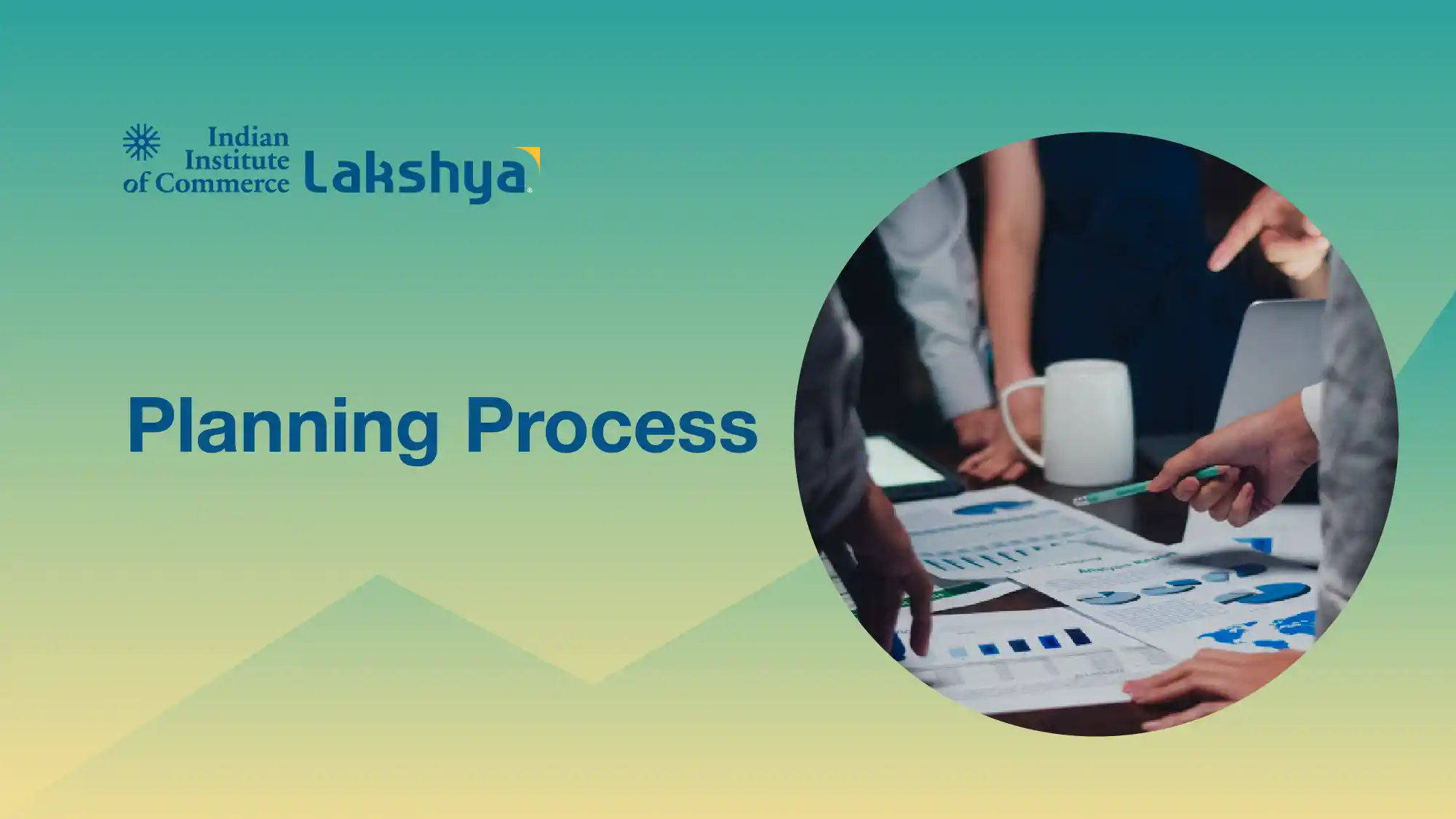 Indian Institute of Commerce Lakshya

Planning Process